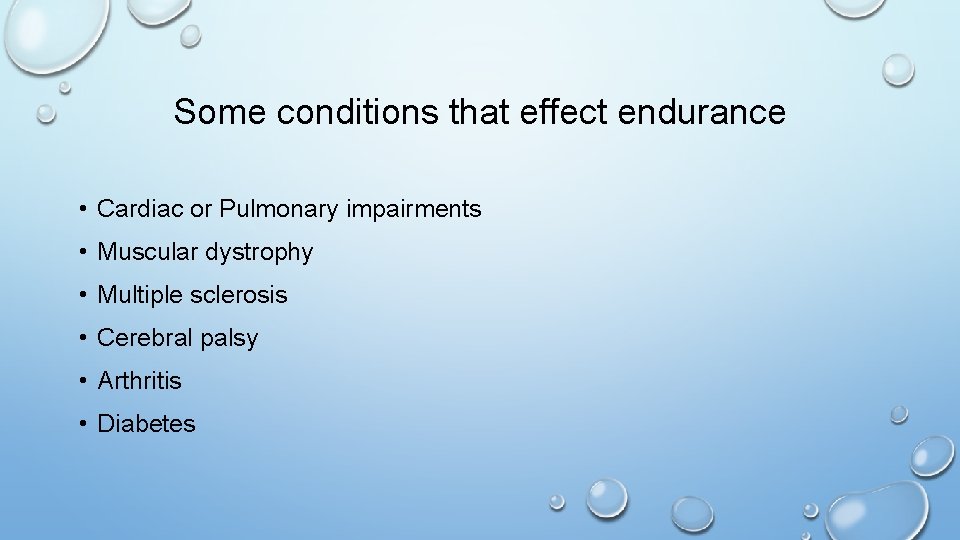 Some conditions that effect endurance

• Cardiac or Pulmonary impairments
• Muscular dystrophy
• Multiple sclerosis
• Cerebral palsy
• Arthritis
• Diabetes